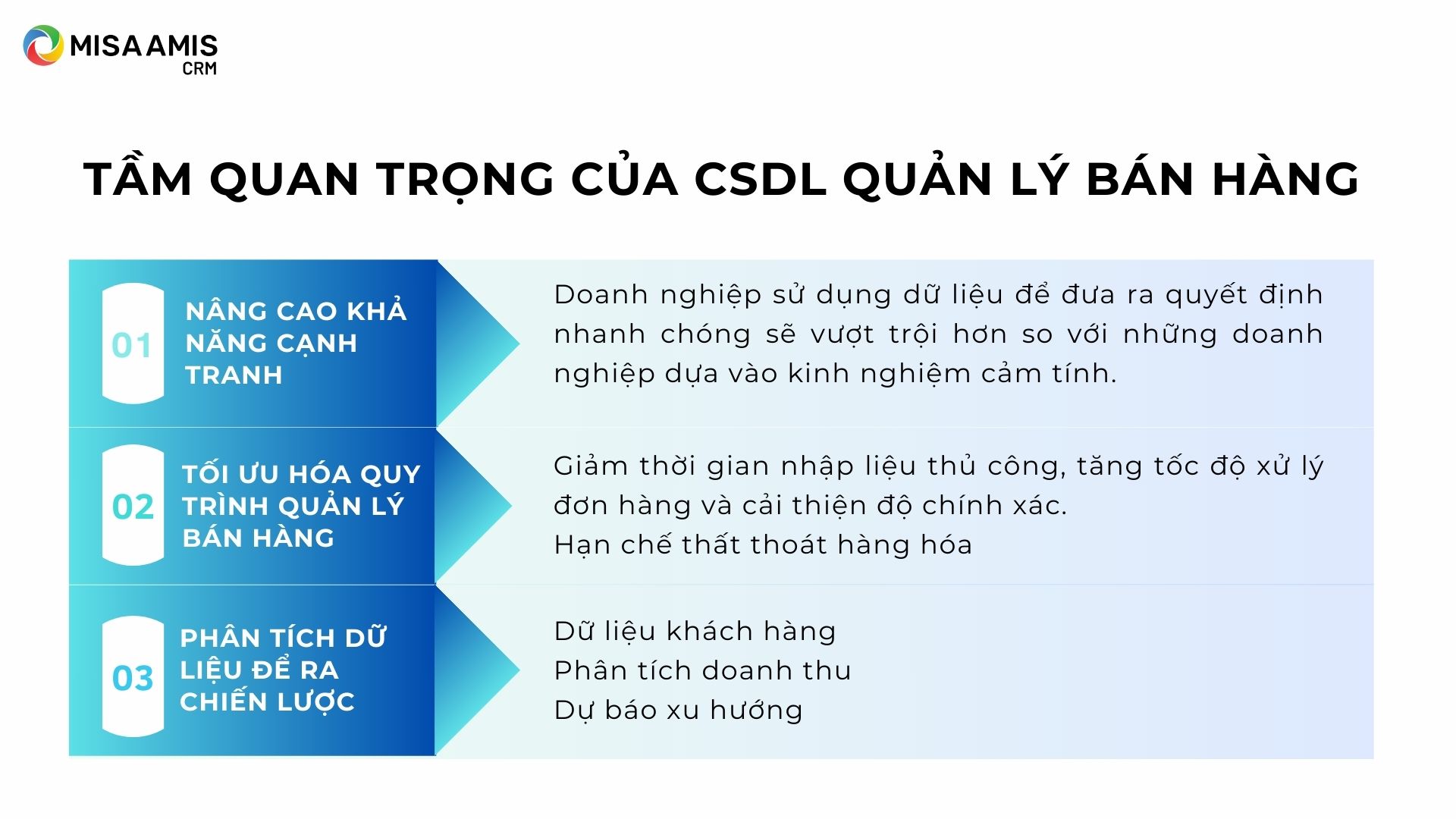 MISA AMIS
CRM

TẦM QUAN TRỌNG CỦA CSDL QUẢN LÝ BÁN HÀNG

01 NÂNG CAO KHẢ NĂNG CẠNH TRANH

Doanh nghiệp sử dụng dữ liệu để đưa ra quyết định nhanh chóng sẽ vượt trội hơn so với những doanh nghiệp dựa vào kinh nghiệm cảm tính.

02 TỐI ƯU HÓA QUY TRÌNH QUẢN LÝ BÁN HÀNG

Giảm thời gian nhập liệu thủ công, tăng tốc độ xử lý đơn hàng và cải thiện độ chính xác.
Hạn chế thất thoát hàng hóa

03 PHÂN TÍCH DỮ LIỆU ĐỂ RA CHIẾN LƯỢC

Dữ liệu khách hàng
Phân tích doanh thu
Dự báo xu hướng